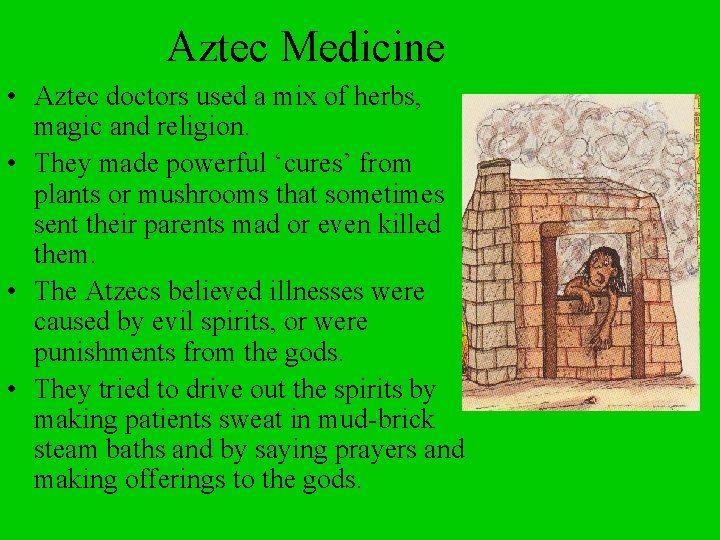 Aztec Medicine

• Aztec doctors used a mix of herbs, magic and religion.
• They made powerful ‘cures’ from plants or mushrooms that sometimes sent their parents mad or even killed them.
• The Atzecs believed illnesses were caused by evil spirits, or were punishments from the gods.
• They tried to drive out the spirits by making patients sweat in mud-brick steam baths and by saying prayers and making offerings to the gods.